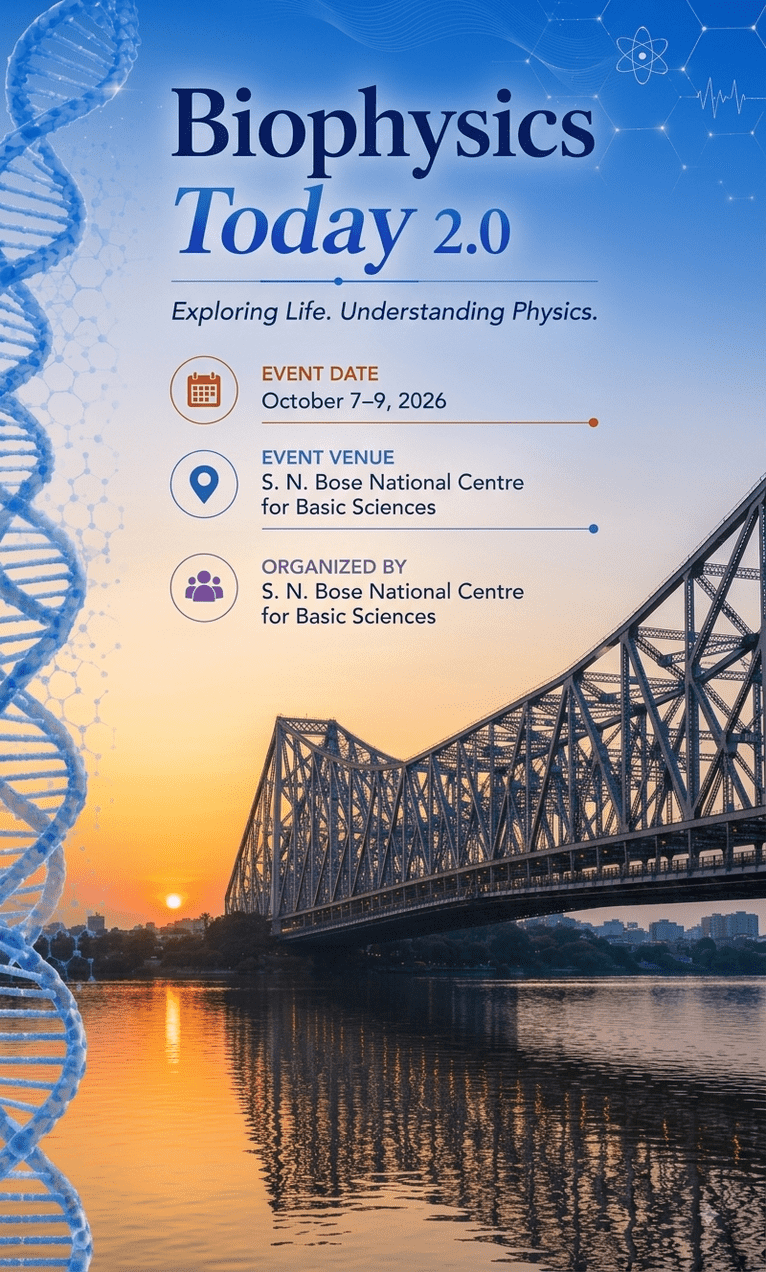 Biophysics Today 2.0

Exploring Life. Understanding Physics.

EVENT DATE
October 7–9, 2026

EVENT VENUE
S. N. Bose National Centre for Basic Sciences

ORGANIZED BY
S. N. Bose National Centre for Basic Sciences